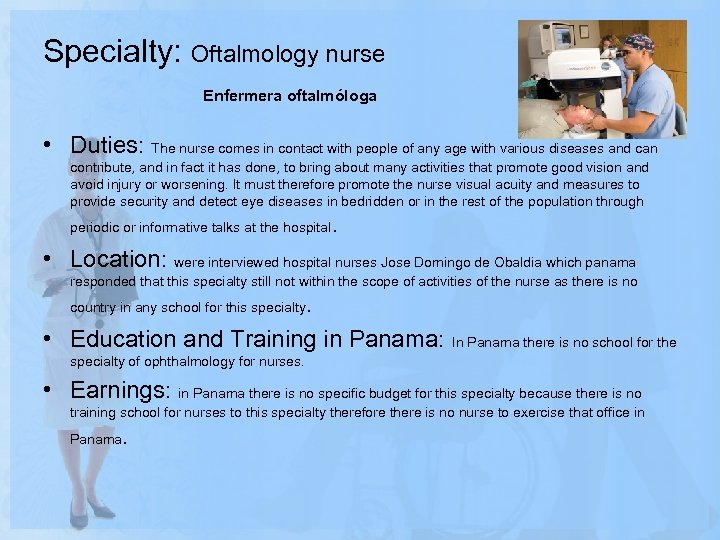 Specialty: Oftalmology nurse

Enfermera oftalmóloga

• Duties: The nurse comes in contact with people of any age with various diseases and can contribute, and in fact it has done, to bring about many activities that promote good vision and avoid injury or worsening. It must therefore promote the nurse visual acuity and measures to provide security and detect eye diseases in bedridden or in the rest of the population through periodic or informative talks at the hospital.

• Location: were interviewed hospital nurses Jose Domingo de Obaldia which panama responded that this specialty still not within the scope of activities of the nurse as there is no country in any school for this specialty.

• Education and Training in Panama: In Panama there is no school for the specialty of ophthalmology for nurses.

• Earnings: in Panama there is no specific budget for this specialty because there is no training school for nurses to this specialty therefore there is no nurse to exercise that office in Panama.